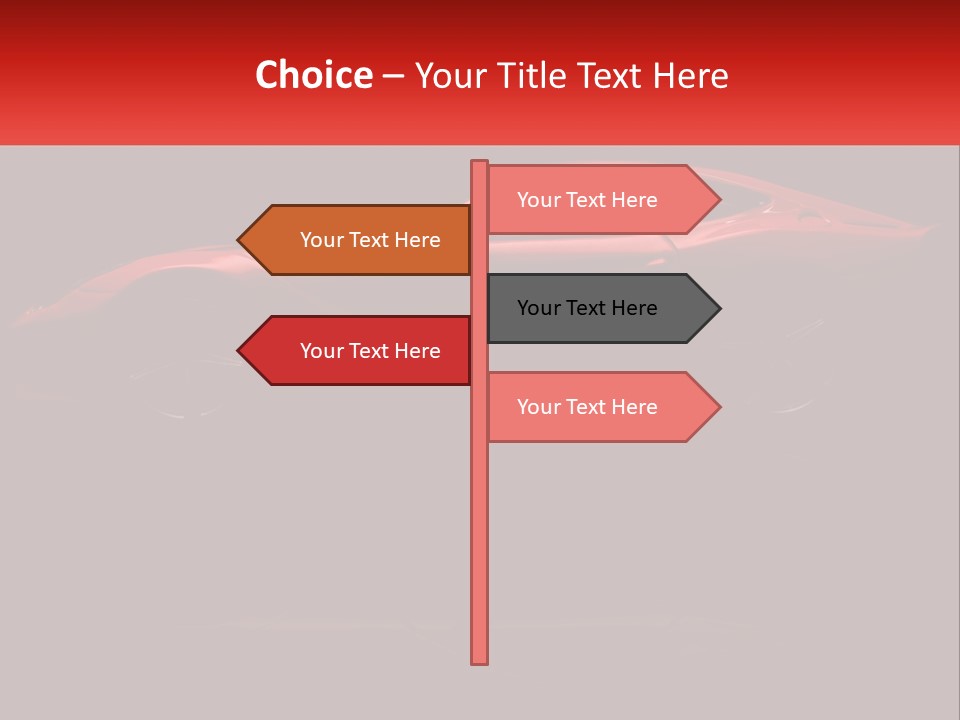 Choice – Your Title Text Here

Your Text Here

Your Text Here

Your Text Here

Your Text Here

Your Text Here